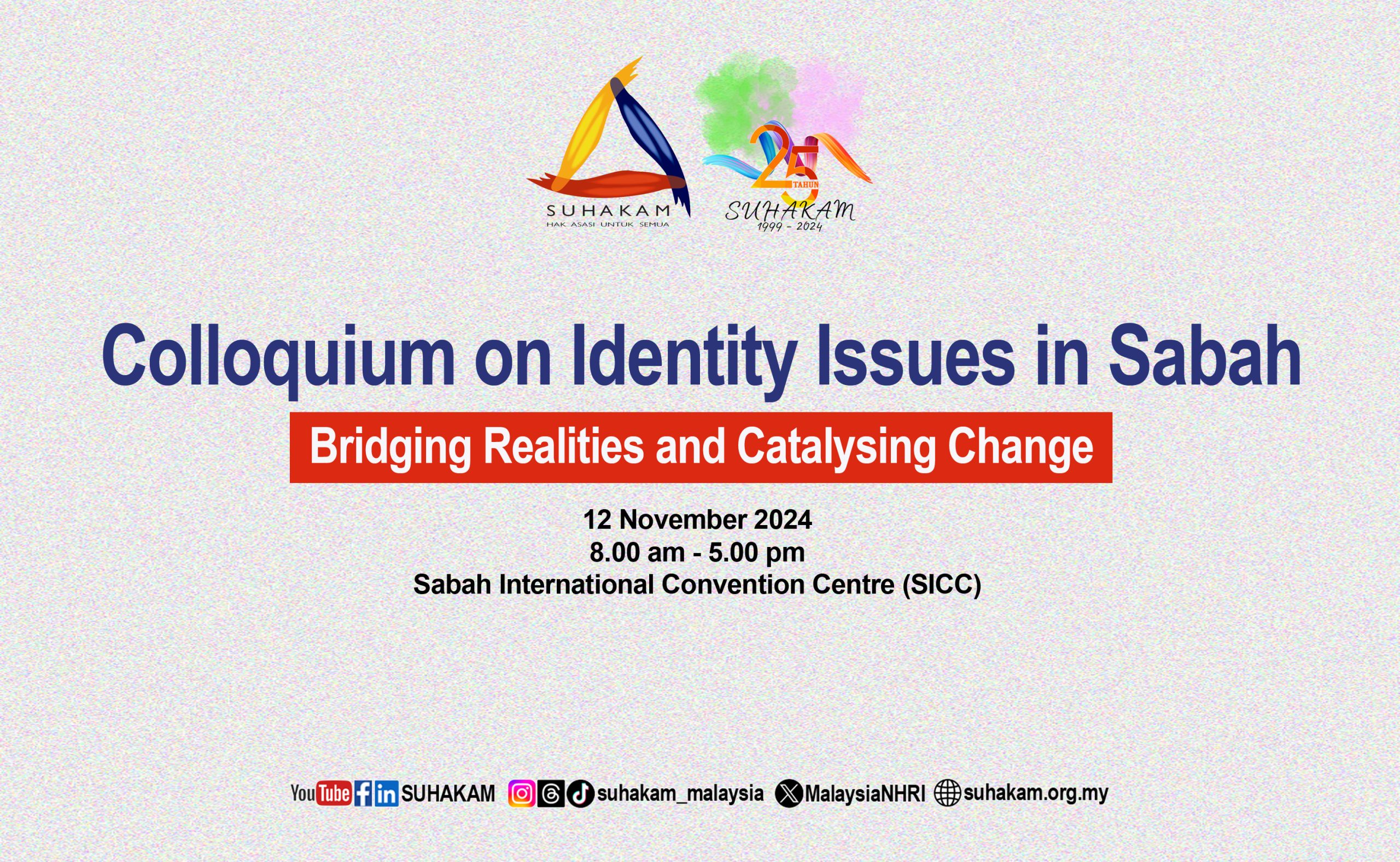 SUHAKAM
HAK ASASI UNTUK SEMUA

25 TAHUN
SUHAKAM
1999 - 2024

Colloquium on Identity Issues in Sabah

Bridging Realities and Catalysing Change

12 November 2024
8.00 am - 5.00 pm
Sabah International Convention Centre (SICC)

YouTube SUHAKAM suhakam_malaysia MalaysiaNHRI suhakam.org.my